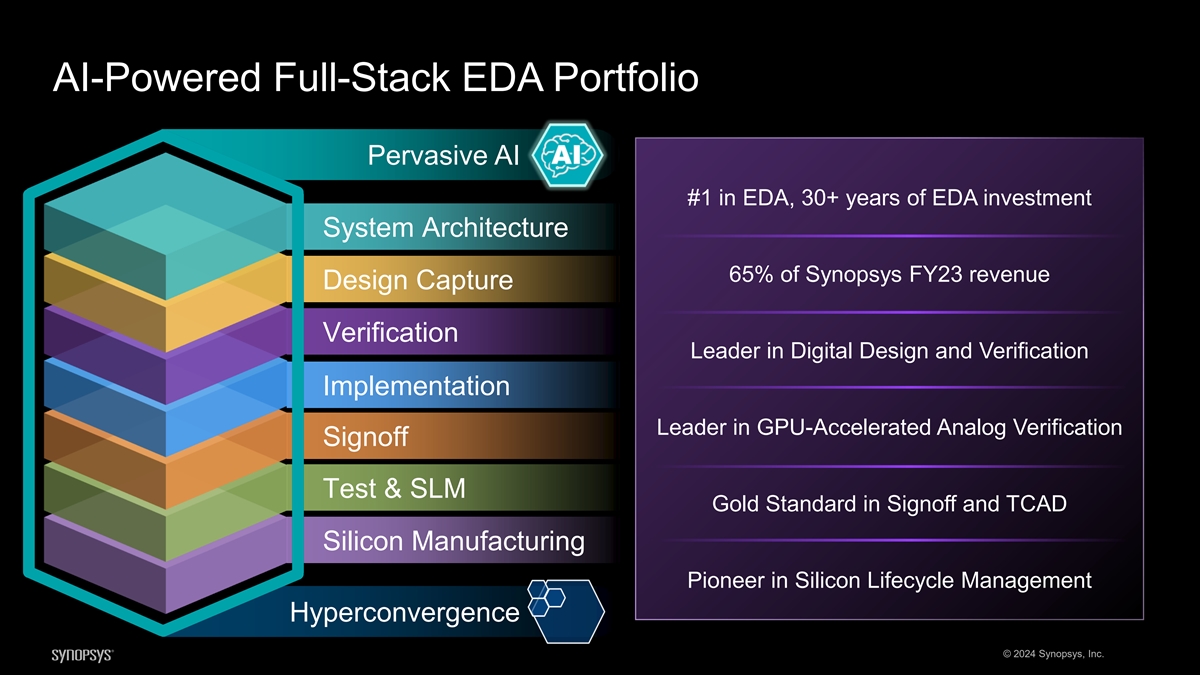 AI-Powered Full-Stack EDA Portfolio

Pervasive AI

AI

System Architecture

Design Capture

Verification

Implementation

Signoff

Test & SLM

Silicon Manufacturing

Hyperconvergence

#1 in EDA, 30+ years of EDA investment

65% of Synopsys FY23 revenue

Leader in Digital Design and Verification

Leader in GPU-Accelerated Analog Verification

Gold Standard in Signoff and TCAD

Pioneer in Silicon Lifecycle Management

SYNOPSYS®

© 2024 Synopsys, Inc.